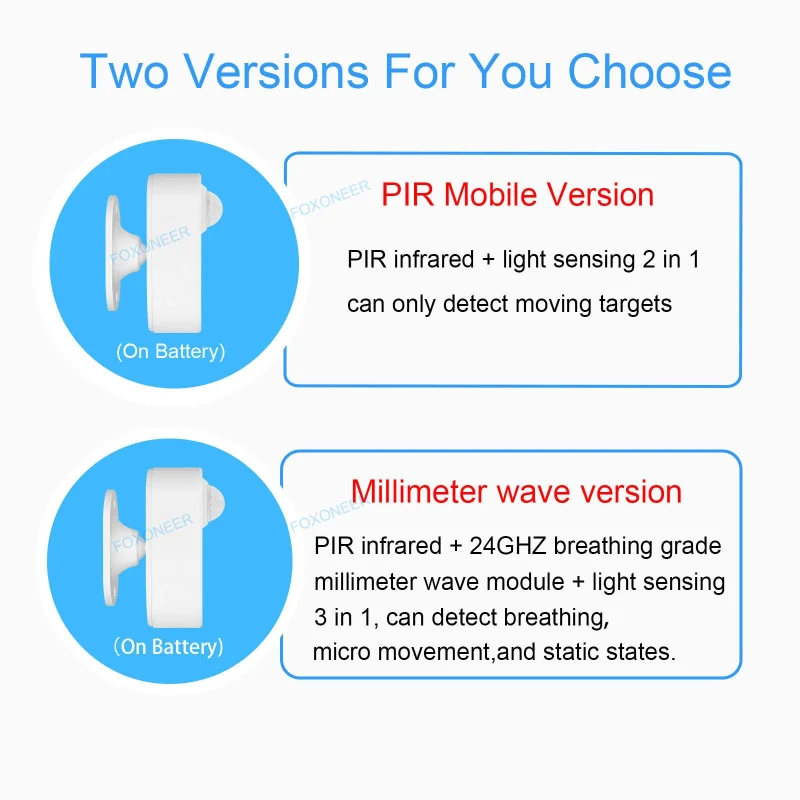 Two Versions For You Choose

FOXONEER

FOXONEER

(On Battery)

PIR Mobile Version

PIR infrared + light sensing 2 in 1
can only detect moving targets

FOXONEER

FOXONEER

(On Battery)

Millimeter wave version

PIR infrared + 24GHZ breathing grade millimeter wave module + light sensing 3 in 1, can detect breathing, micro movement,and static states.